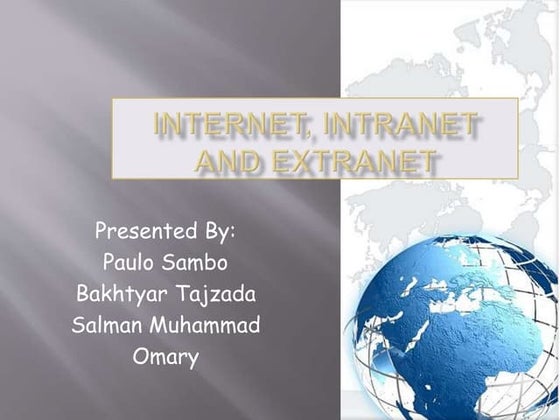 INTERNET, INTRANET AND EXTRANET

Presented By:
Paulo Sambo
Bakhtyar Tajzada
Salman Muhammad
Omary